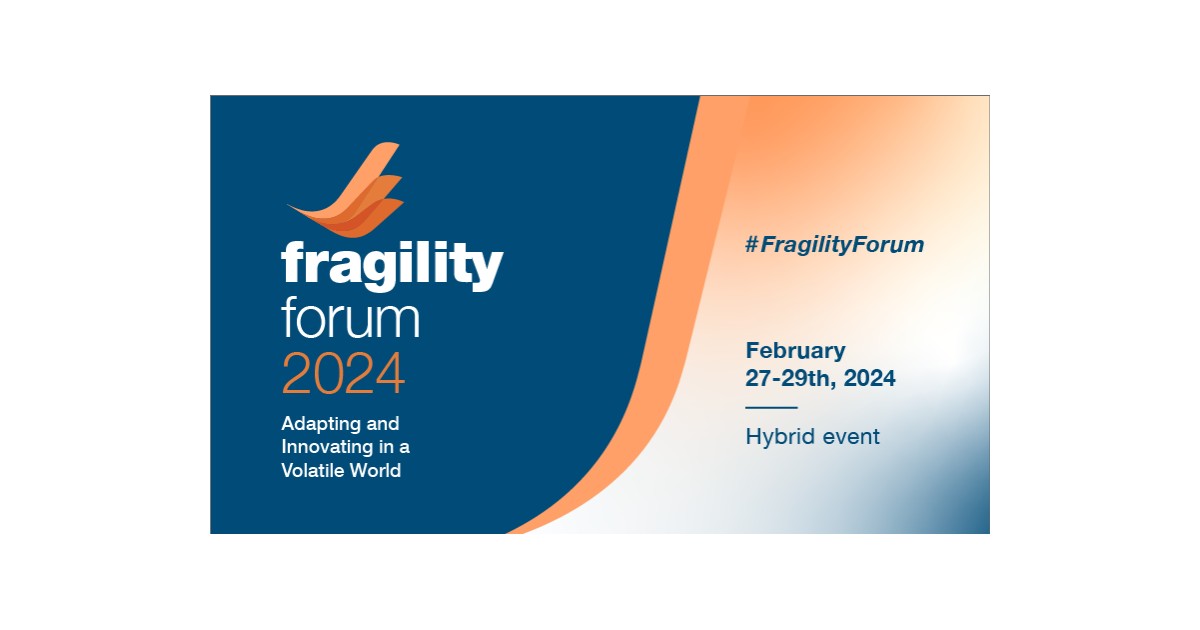 fragility
forum
2024

Adapting and Innovating in a Volatile World

#FragilityForum

February
27-29th, 2024

Hybrid event